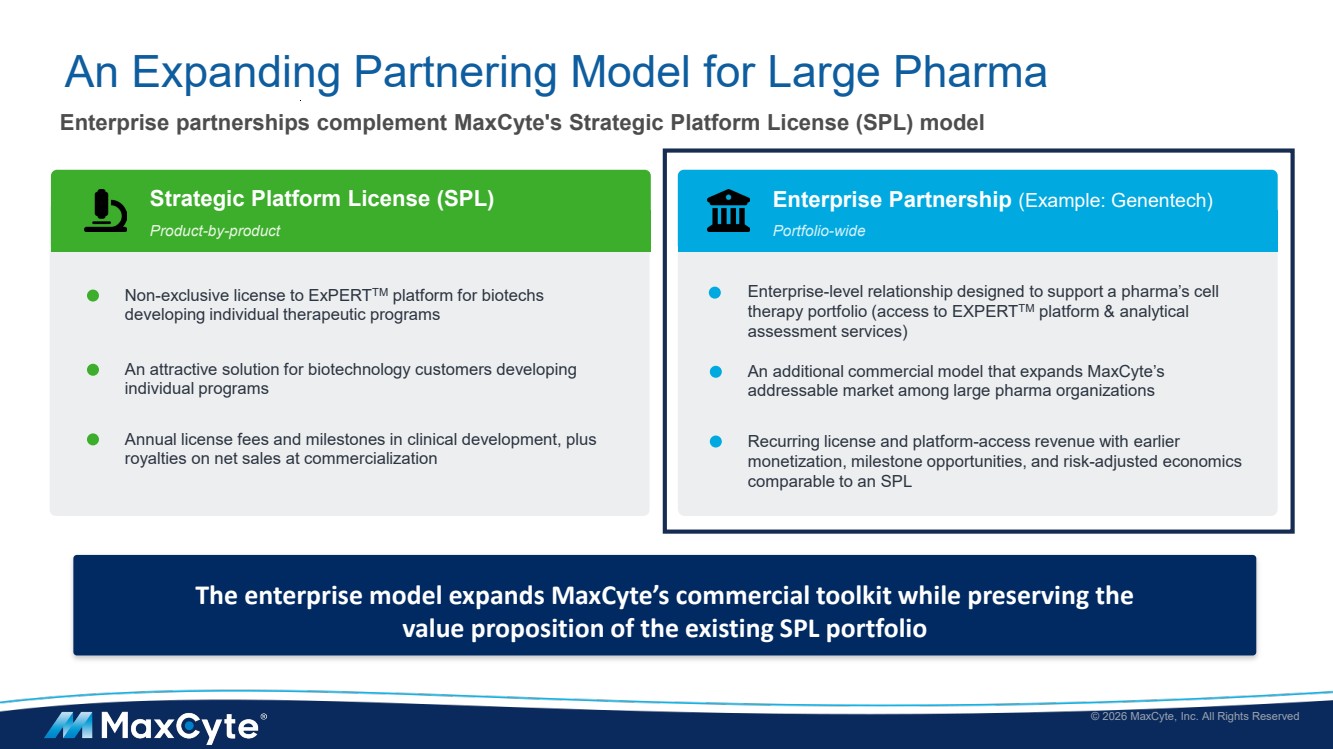 An Expanding Partnering Model for Large Pharma

Enterprise partnerships complement MaxCyte's Strategic Platform License (SPL) model

Strategic Platform License (SPL)
Product-by-product

Non-exclusive license to ExPERT$^{TM}$ platform for biotechs developing individual therapeutic programs

An attractive solution for biotechnology customers developing individual programs

Annual license fees and milestones in clinical development, plus royalties on net sales at commercialization

Enterprise Partnership (Example: Genentech)
Portfolio-wide

Enterprise-level relationship designed to support a pharma's cell therapy portfolio (access to EXPERT$^{TM}$ platform & analytical assessment services)

An additional commercial model that expands MaxCyte's addressable market among large pharma organizations

Recurring license and platform-access revenue with earlier monetization, milestone opportunities, and risk-adjusted economics comparable to an SPL

The enterprise model expands MaxCyte's commercial toolkit while preserving the value proposition of the existing SPL portfolio

MaxCyte®

© 2026 MaxCyte, Inc. All Rights Reserved